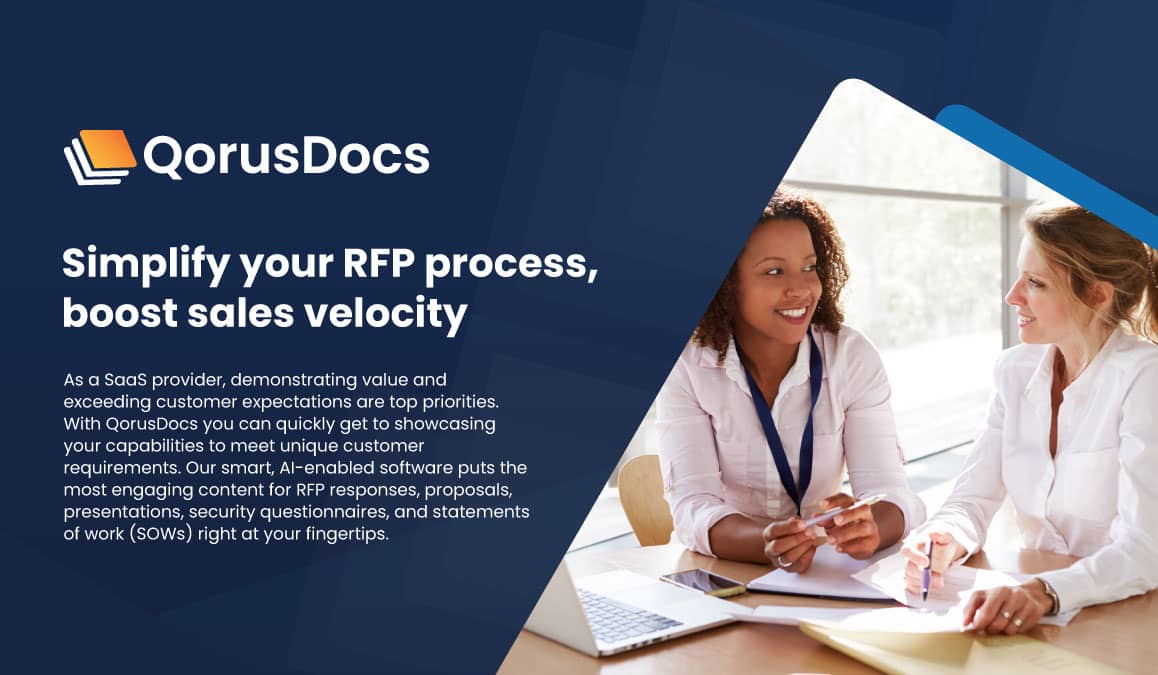 QorusDocs

Simplify your RFP process, boost sales velocity

As a SaaS provider, demonstrating value and exceeding customer expectations are top priorities. With QorusDocs you can quickly get to showcasing your capabilities to meet unique customer requirements. Our smart, AI-enabled software puts the most engaging content for RFP responses, proposals, presentations, security questionnaires, and statements of work (SOWs) right at your fingertips.